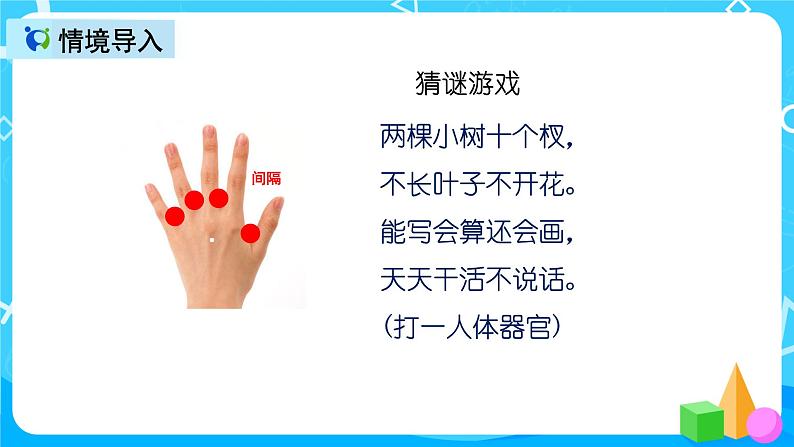 情境导入

间隔

猜谜游戏

两棵小树十个杈，
不长叶子不开花。
能写会算还会画，
天天干活不说话。
（打一人体器官）